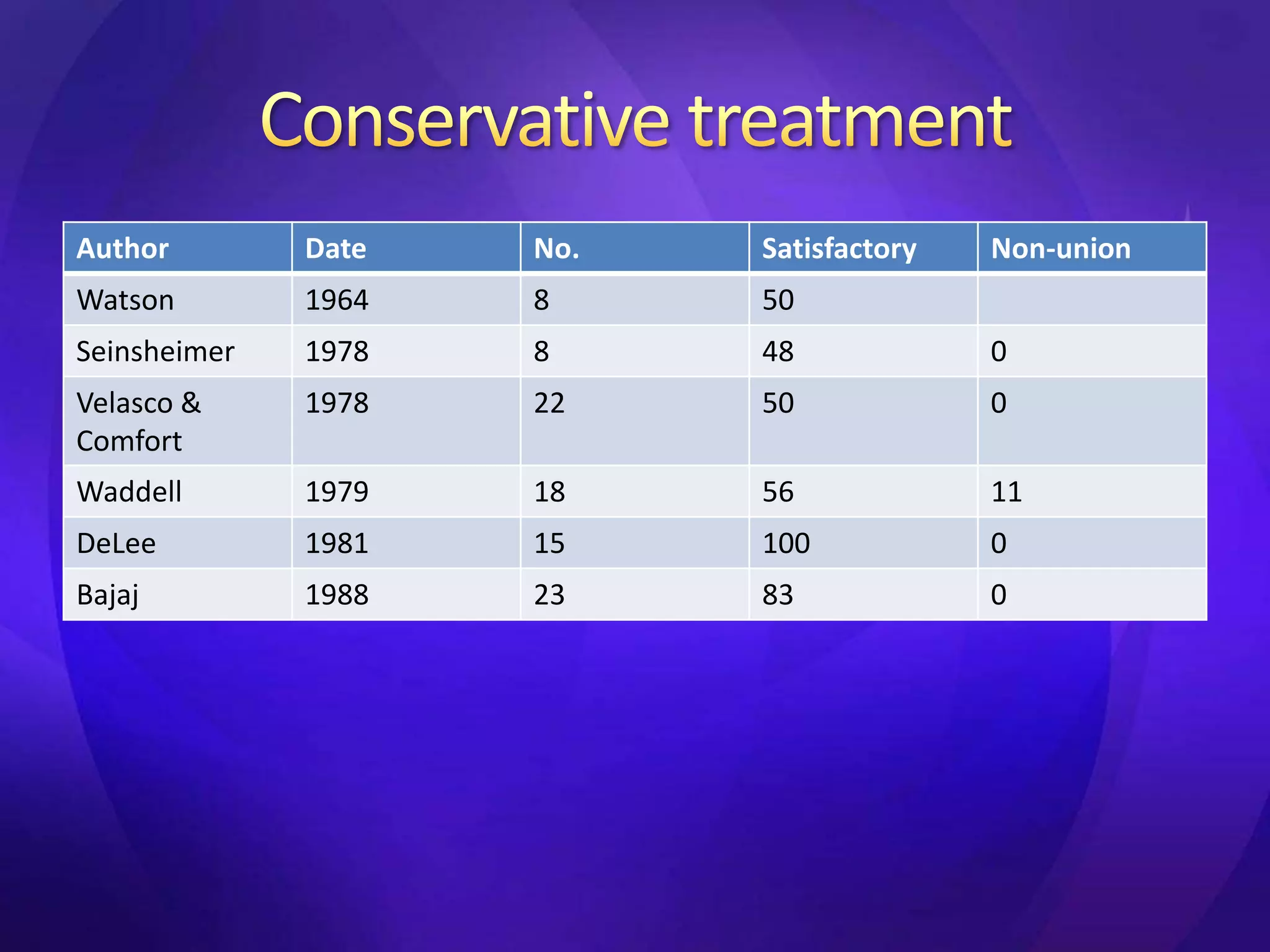 Conservative treatment

| Author | Date | No. | Satisfactory | Non-union |
|---|---|---|---|---|
| Watson | 1964 | 8 | 50 | |
| Seinsheimer | 1978 | 8 | 48 | 0 |
| Velasco & Comfort | 1978 | 22 | 50 | 0 |
| Waddell | 1979 | 18 | 56 | 11 |
| DeLee | 1981 | 15 | 100 | 0 |
| Bajaj | 1988 | 23 | 83 | 0 |